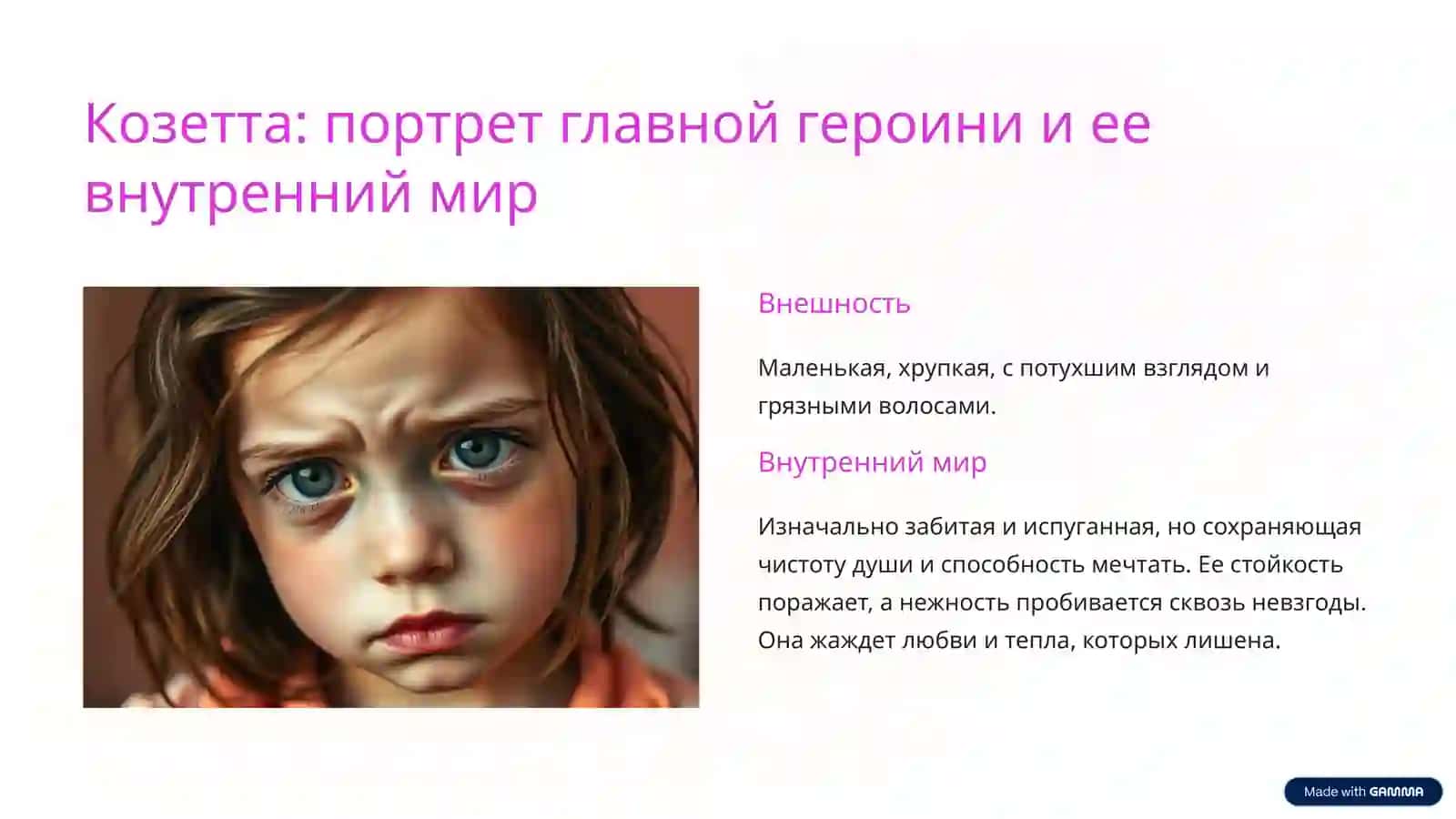 Козетта: портрет главной героини и ее внутренний мир

Внешность

Маленькая, хрупкая, с потухшим взглядом и грязными волосами.

Внутренний мир

Изначально забитая и испуганная, но сохраняющая чистоту души и способность мечтать. Ее стойкость поражает, а нежность пробивается сквозь невзгоды. Она жаждет любви и тепла, которых лишена.

Made with GAMMA